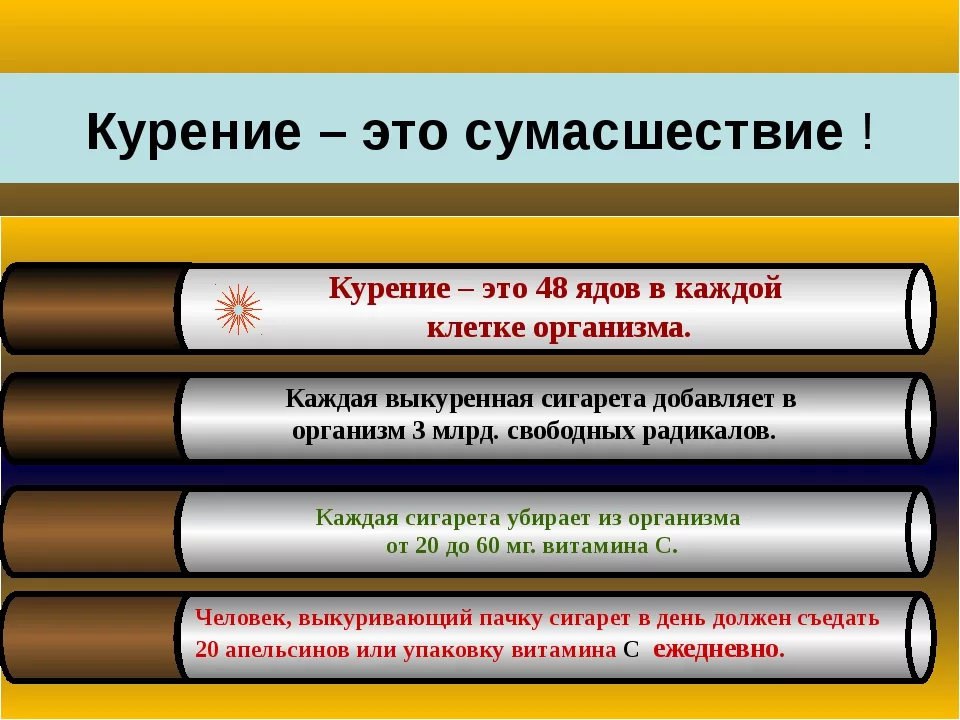 Курение – это сумасшествие !

Курение – это 48 ядов в каждой клетке организма.

Каждая выкуренная сигарета добавляет в организм 3 млрд. свободных радикалов.

Каждая сигарета убирает из организма от 20 до 60 мг. витамина С.

Человек, выкуривающий пачку сигарет в день должен съедать 20 апельсинов или упаковку витамина С ежедневно.